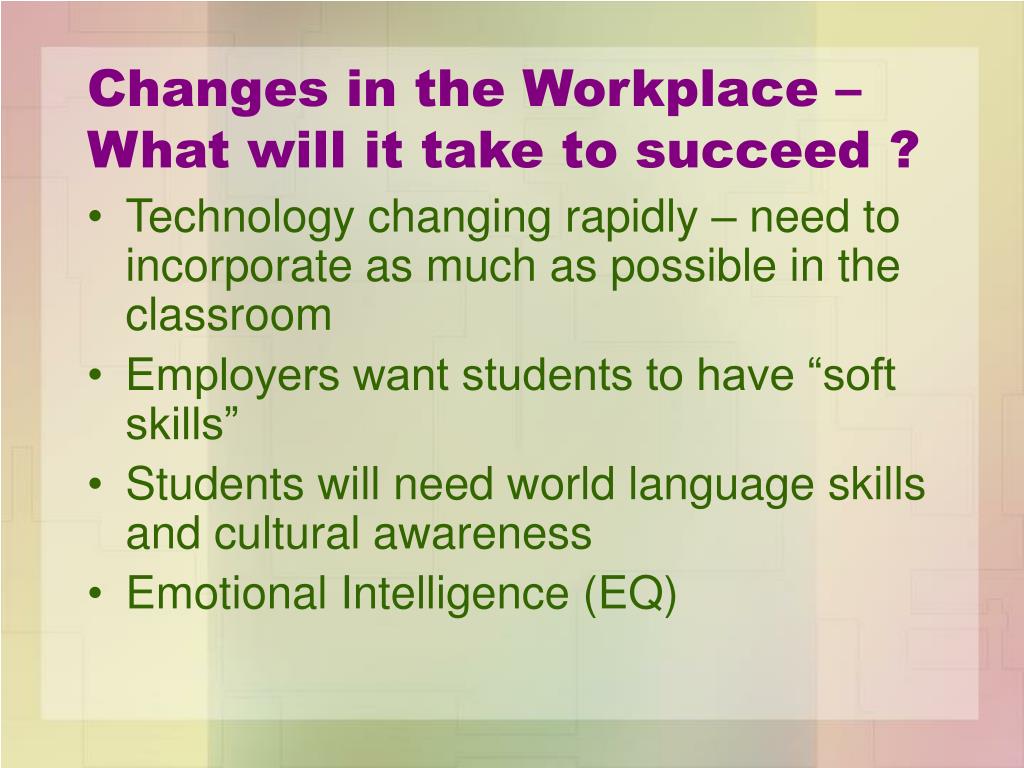 Changes in the Workplace – What will it take to succeed ?

• Technology changing rapidly – need to incorporate as much as possible in the classroom
• Employers want students to have “soft skills”
• Students will need world language skills and cultural awareness
• Emotional Intelligence (EQ)